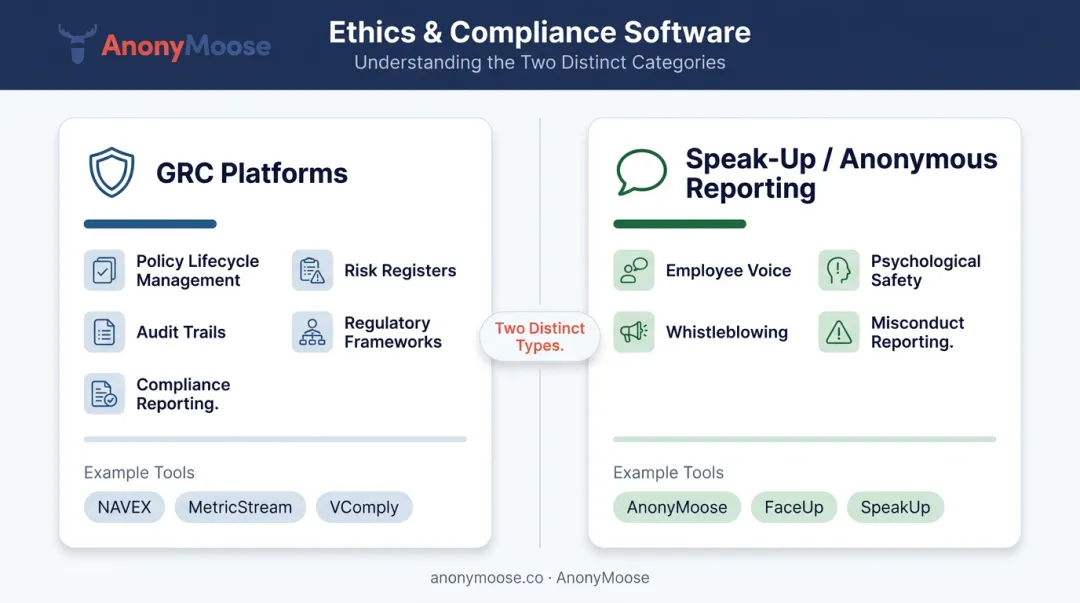 AnonyMoose

Ethics & Compliance Software

Understanding the Two Distinct Categories

GRC Platforms

Policy Lifecycle Management

Risk Registers

Audit Trails

Regulatory Frameworks

Compliance Reporting.

Example Tools

NAVEX

MetricStream

VComply

Two Distinct Types.

Speak-Up / Anonymous Reporting

Employee Voice

Psychological Safety

Whistleblowing

Misconduct Reporting.

Example Tools

AnonyMoose

FaceUp

SpeakUp

anonymoose.co · AnonyMoose